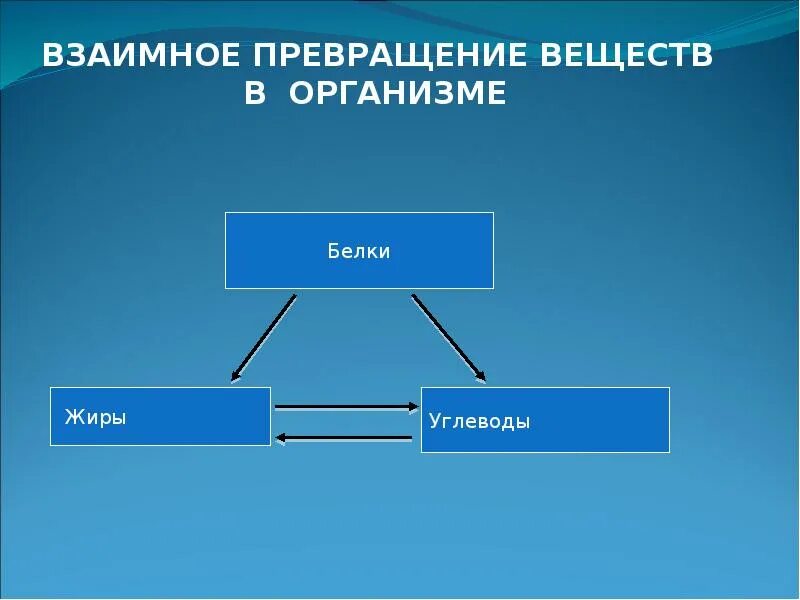 ВЗАИМНОЕ ПРЕВРАЩЕНИЕ ВЕЩЕСТВ В ОРГАНИЗМЕ

Белки

Жиры

Углеводы